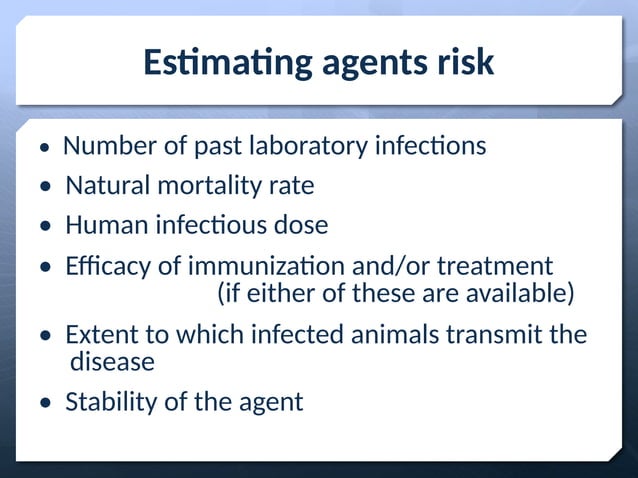 Estimating agents risk

• Number of past laboratory infections
• Natural mortality rate
• Human infectious dose
• Efficacy of immunization and/or treatment (if either of these are available)
• Extent to which infected animals transmit the disease
• Stability of the agent